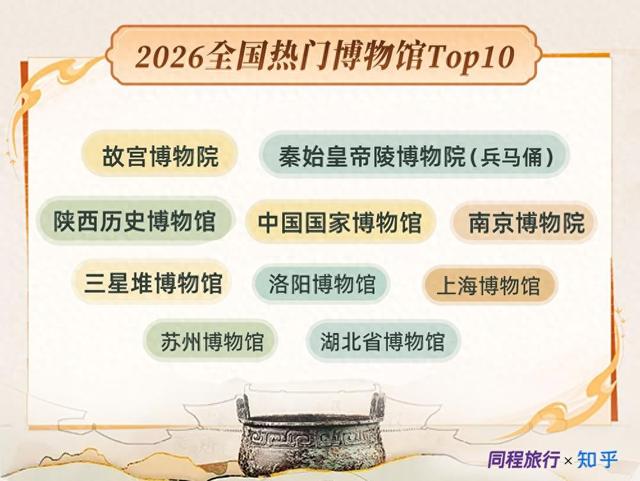 2026全国热门博物馆Top10

故宫博物院

秦始皇帝陵博物院(兵马俑)

陕西历史博物馆

中国国家博物馆

南京博物院

三星堆博物馆

洛阳博物馆

上海博物馆

苏州博物馆

湖北省博物馆

同程旅行 × 知乎